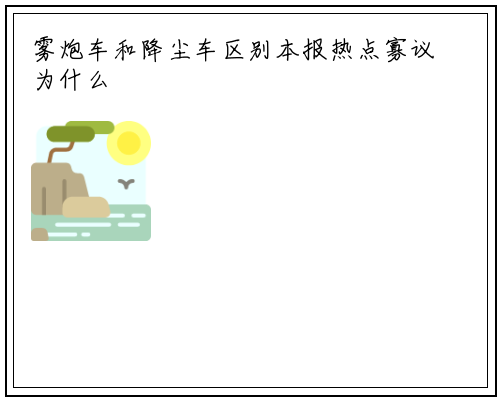 雾炮车和降尘车区别本报热点寡议为什么